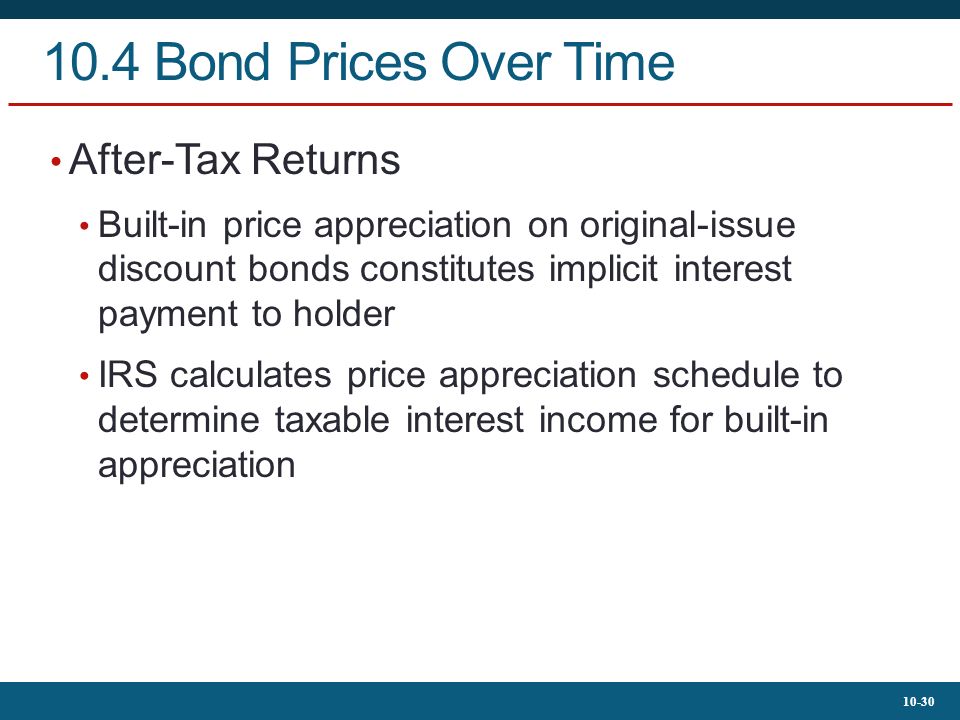 10.4 Bond Prices Over Time

• After-Tax Returns

• Built-in price appreciation on original-issue discount bonds constitutes implicit interest payment to holder

• IRS calculates price appreciation schedule to determine taxable interest income for built-in appreciation

10-30